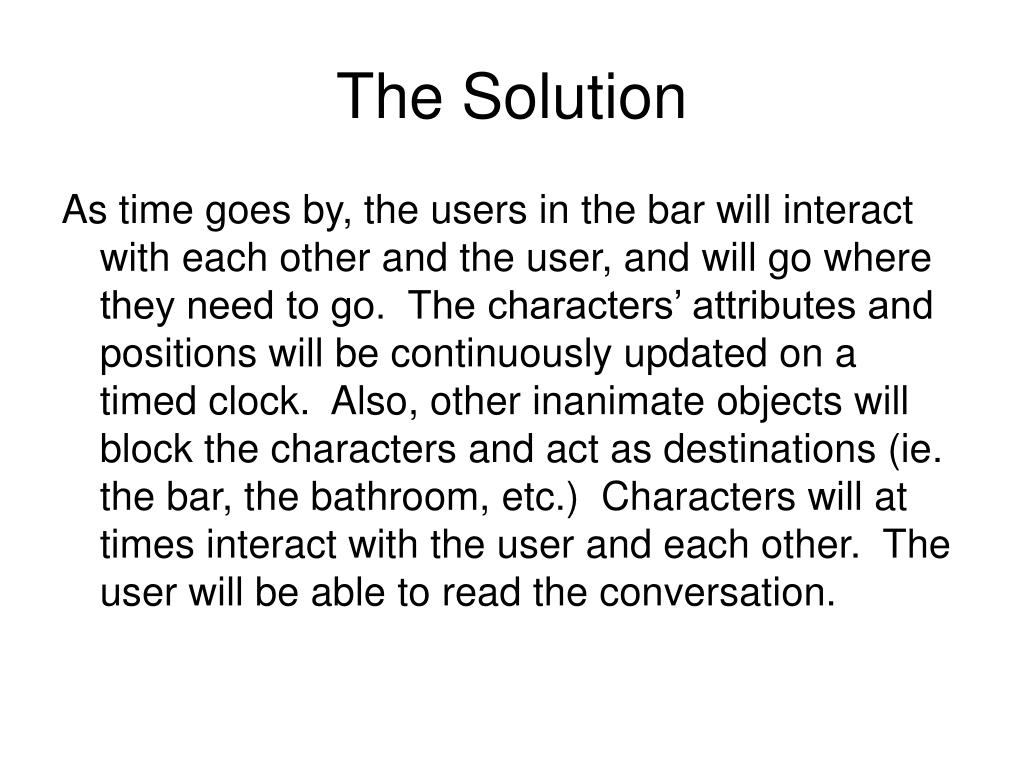 The Solution

As time goes by, the users in the bar will interact with each other and the user, and will go where they need to go.  The characters’ attributes and positions will be continuously updated on a timed clock.  Also, other inanimate objects will block the characters and act as destinations (ie. the bar, the bathroom, etc.)  Characters will at times interact with the user and each other.  The user will be able to read the conversation.